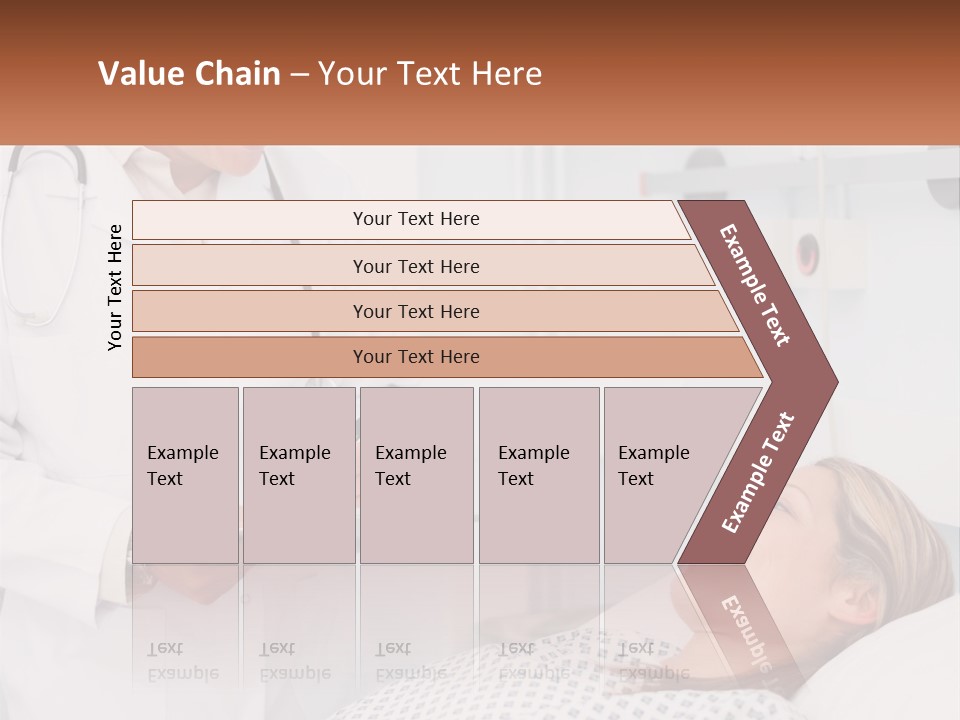 Value Chain – Your Text Here

Your Text Here

Your Text Here

Your Text Here

Your Text Here

Your Text Here

Example Text

Example Text

Example Text

Example Text

Example Text

Example Text

Example Text